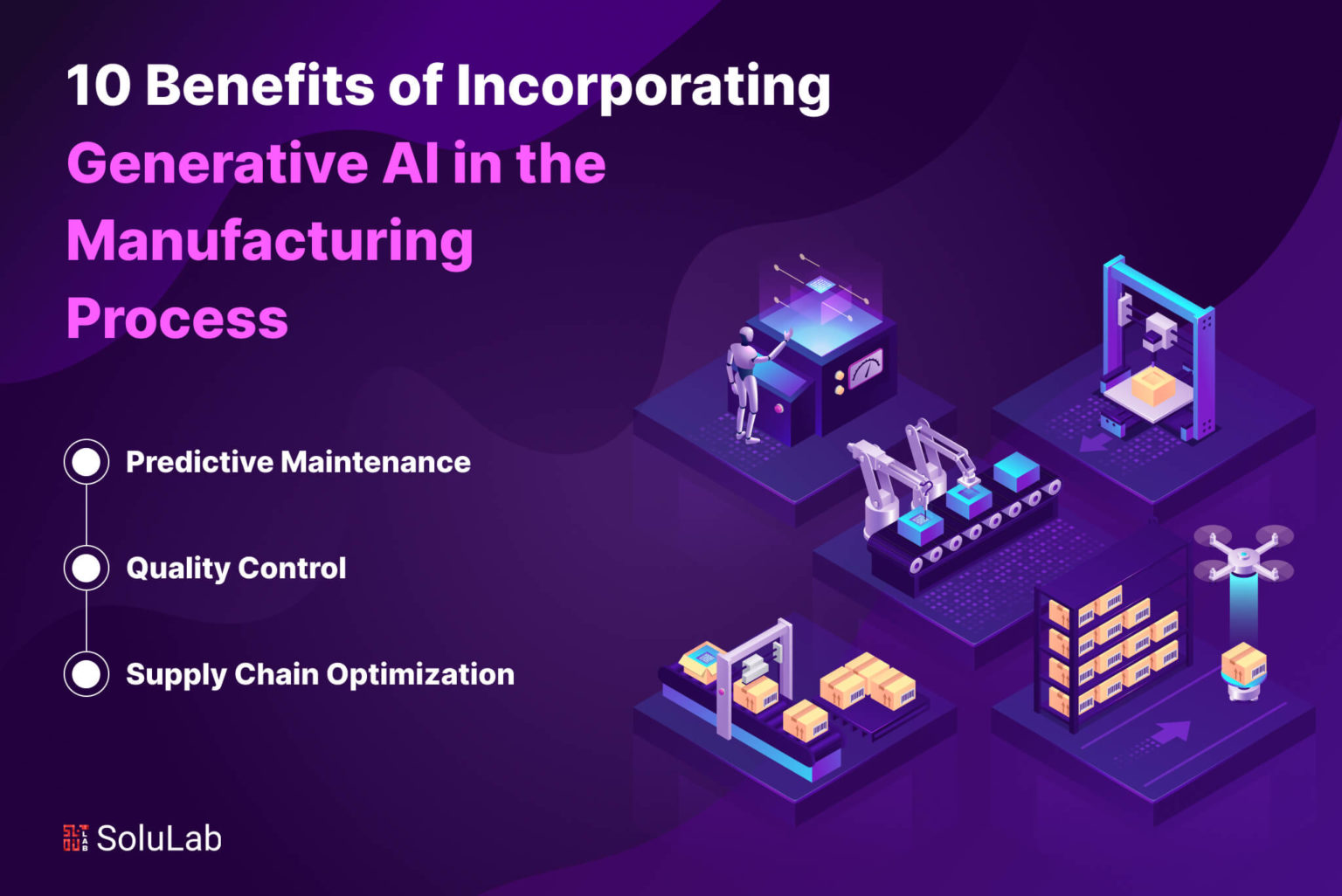 10 Benefits of Incorporating Generative AI in the Manufacturing Process

Predictive Maintenance

Quality Control

Supply Chain Optimization

SoluLab